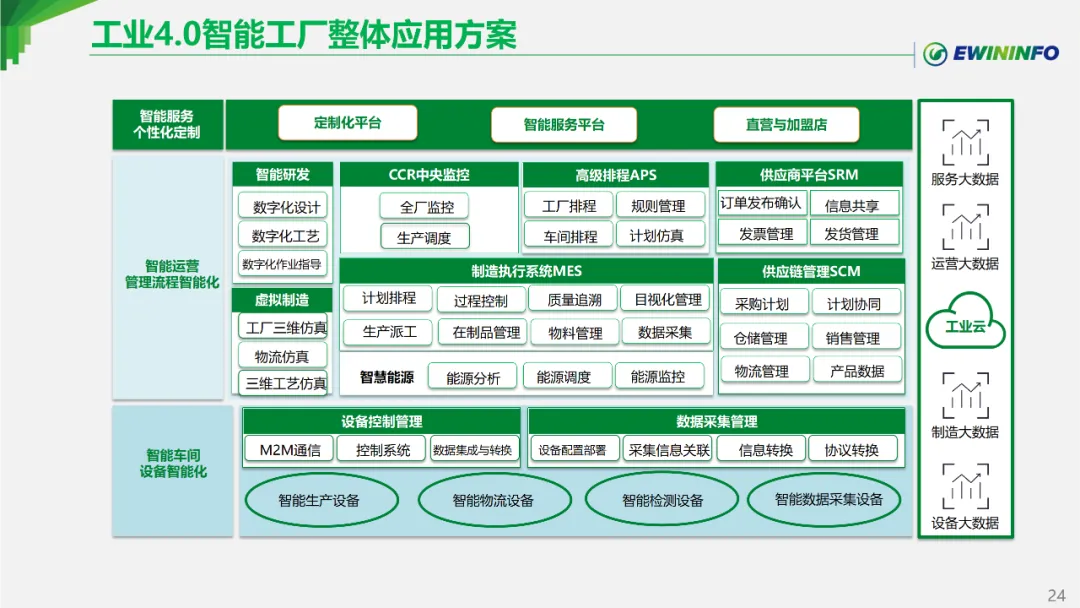 工业4.0智能工厂整体应用方案

EWININFO

智能服务
个性化定制

定制化平台

智能服务平台

直营与加盟店

智能运营
管理流程智能化

智能研发

数字化设计

数字化工艺

数字化作业指导

虚拟制造

工厂三维仿真

物流仿真

三维工艺仿真

CCR中央监控

全厂监控

生产调度

高级排程APS

工厂排程

规则管理

车间排程

计划仿真

供应商平台SRM

订单发布确认

信息共享

发票管理

发货管理

制造执行系统MES

计划排程

过程控制

质量追溯

目视化管理

生产派工

在制品管理

物料管理

数据采集

智慧能源

能源分析

能源调度

能源监控

供应链管理SCM

采购计划

计划协同

仓储管理

销售管理

物流管理

产品数据

智能车间
设备智能化

设备控制管理

M2M通信

控制系统

数据集成与转换

数据采集管理

设备配置部署

采集信息关联

信息转换

协议转换

智能生产设备

智能物流设备

智能检测设备

智能数据采集设备

服务大数据

运营大数据

工业云

制造大数据

设备大数据

24